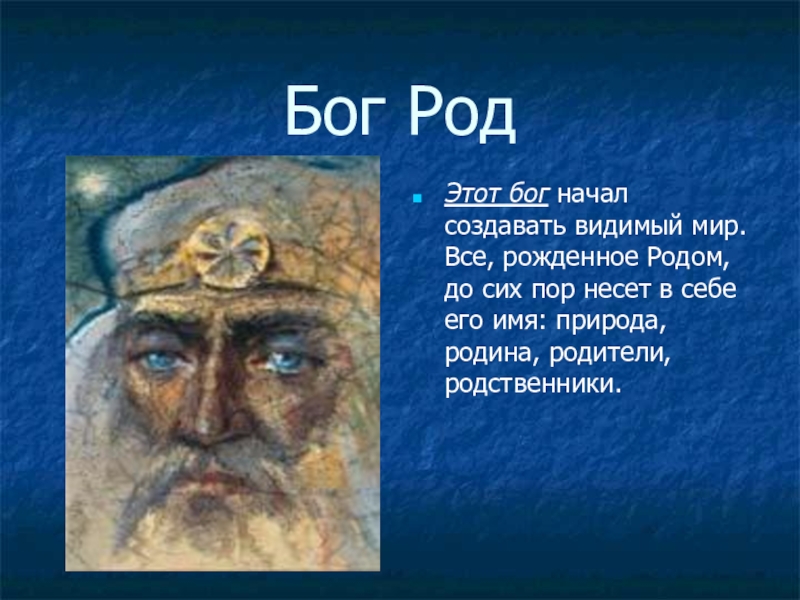 Бог Род

Этот бог начал создавать видимый мир. Все, рожденное Родом, до сих пор несет в себе его имя: природа, родина, родители, родственники.